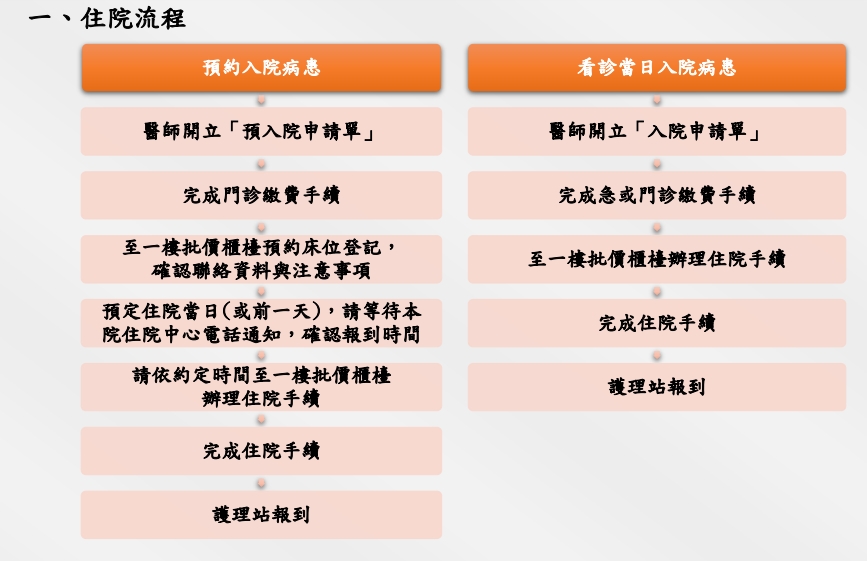 一、住院流程

預約入院病患

醫師開立「預入院申請單」

完成門診繳費手續

至一樓批價櫃檯預約床位登記，確認聯絡資料與注意事項

預定住院當日(或前一天)，請等待本院住院中心電話通知，確認報到時間

請依約定時間至一樓批價櫃檯辦理住院手續

完成住院手續

護理站報到

看診當日入院病患

醫師開立「入院申請單」

完成急或門診繳費手續

至一樓批價櫃檯辦理住院手續

完成住院手續

護理站報到